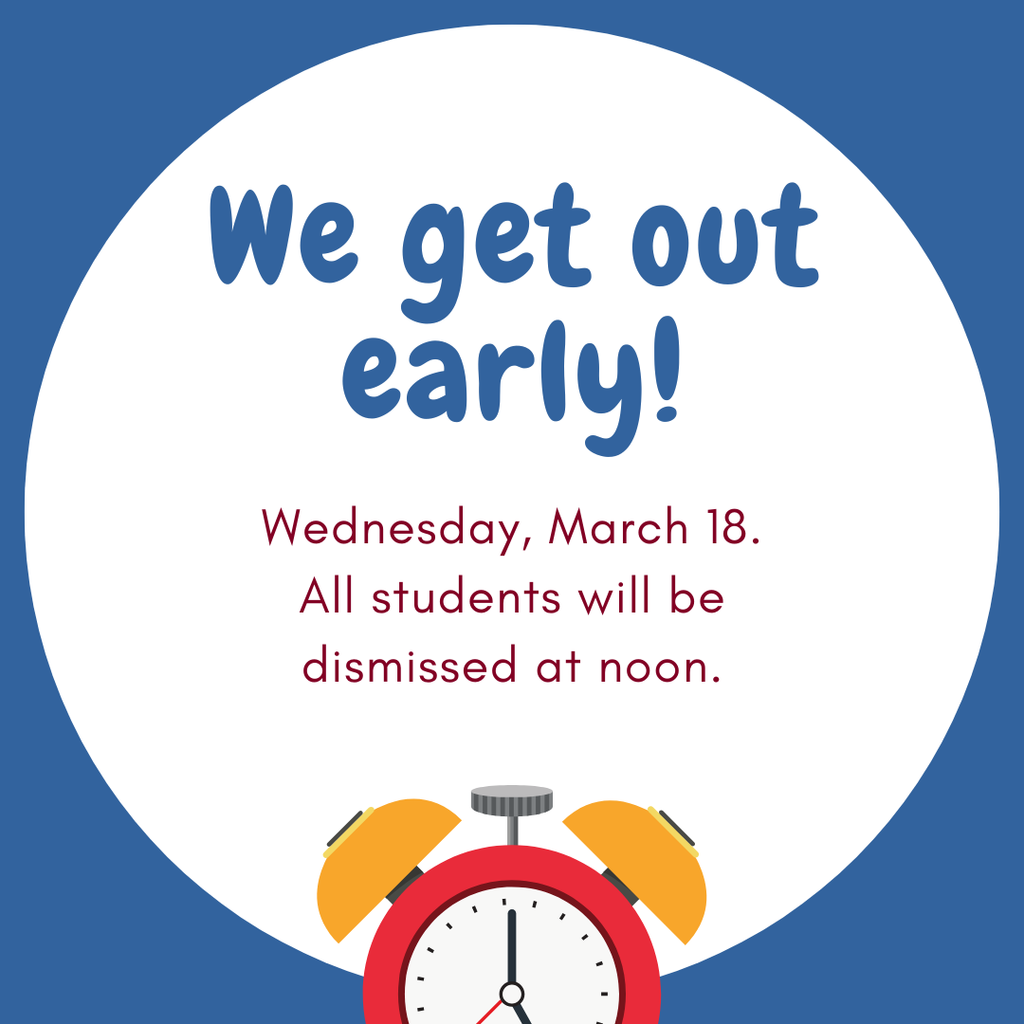 We get out early!

Wednesday, March 18. All students will be dismissed at noon.